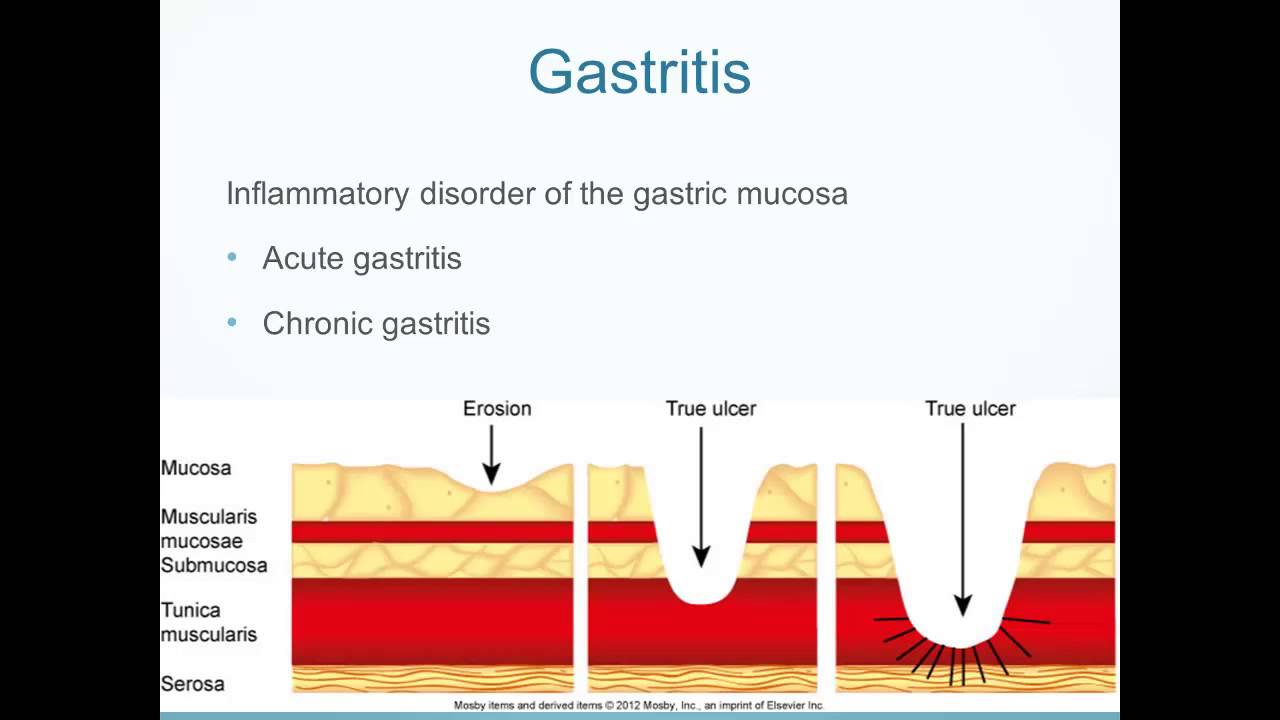 Gastritis

Inflammatory disorder of the gastric mucosa

• Acute gastritis

• Chronic gastritis

Erosion

True ulcer

True ulcer

Mucosa

Muscularis mucosae

Submucosa

Tunica muscularis

Serosa

Mosby items and derived items © 2012 Mosby, Inc., an imprint of Elsevier Inc.